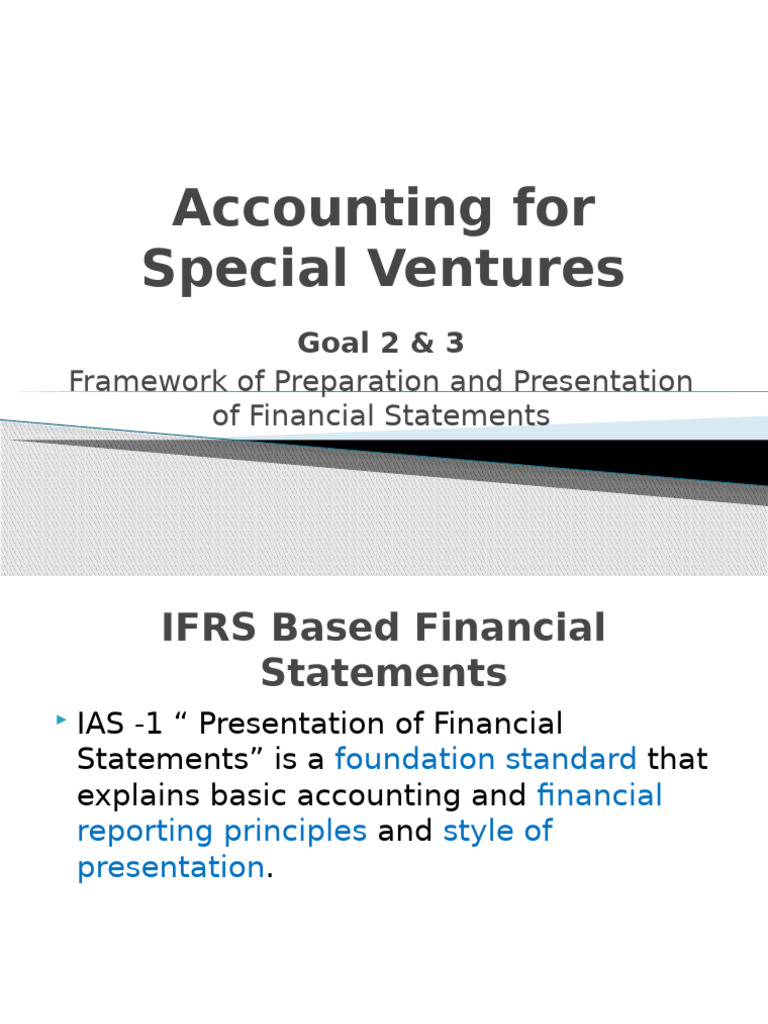 Accounting for Special Ventures

Goal 2 & 3

Framework of Preparation and Presentation of Financial Statements

IFRS Based Financial Statements

IAS -1 “ Presentation of Financial Statements” is a foundation standard that explains basic accounting and financial reporting principles and style of presentation.